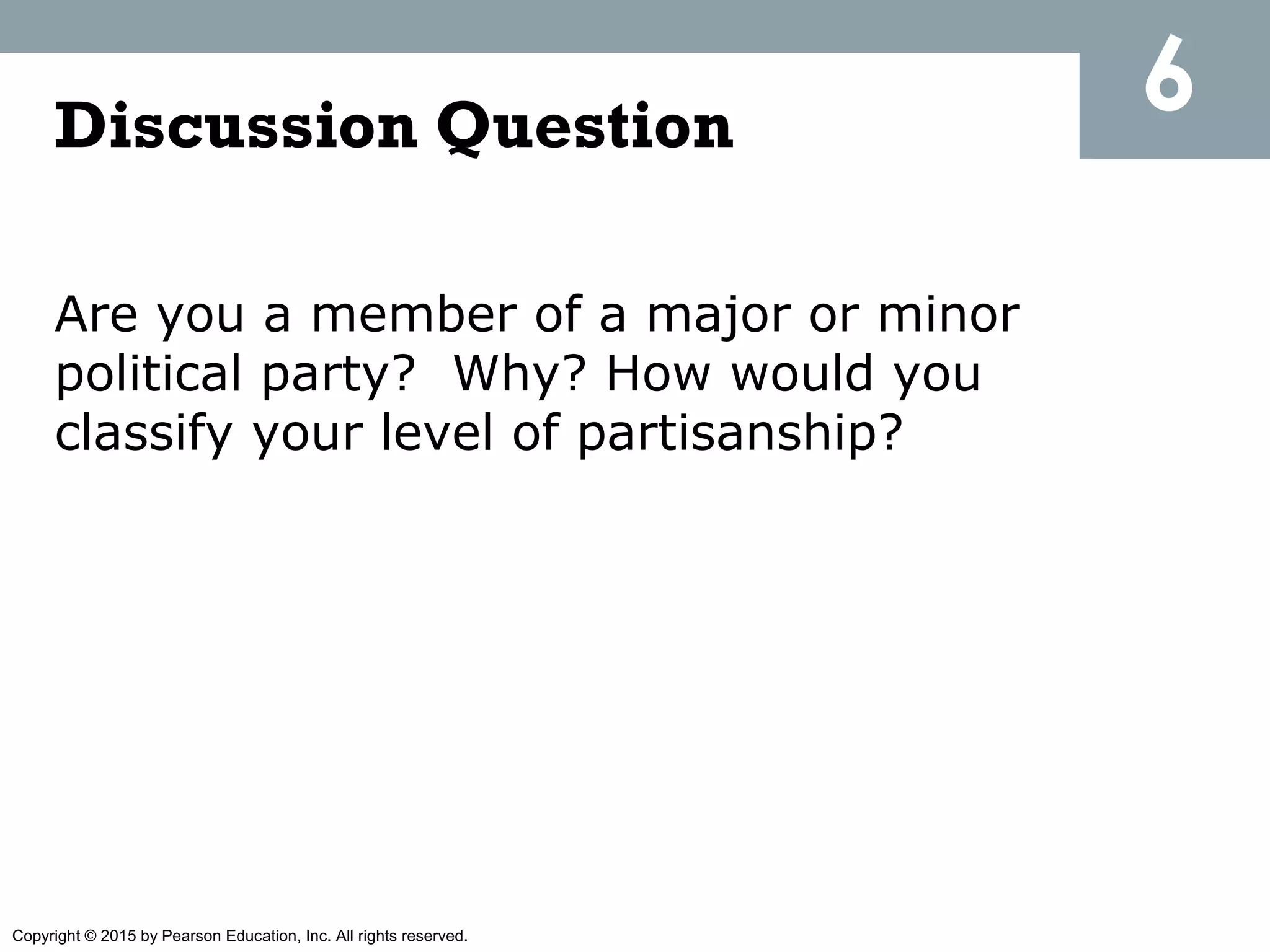 6

Discussion Question

Are you a member of a major or minor political party?  Why? How would you classify your level of partisanship?

Copyright © 2015 by Pearson Education, Inc. All rights reserved.